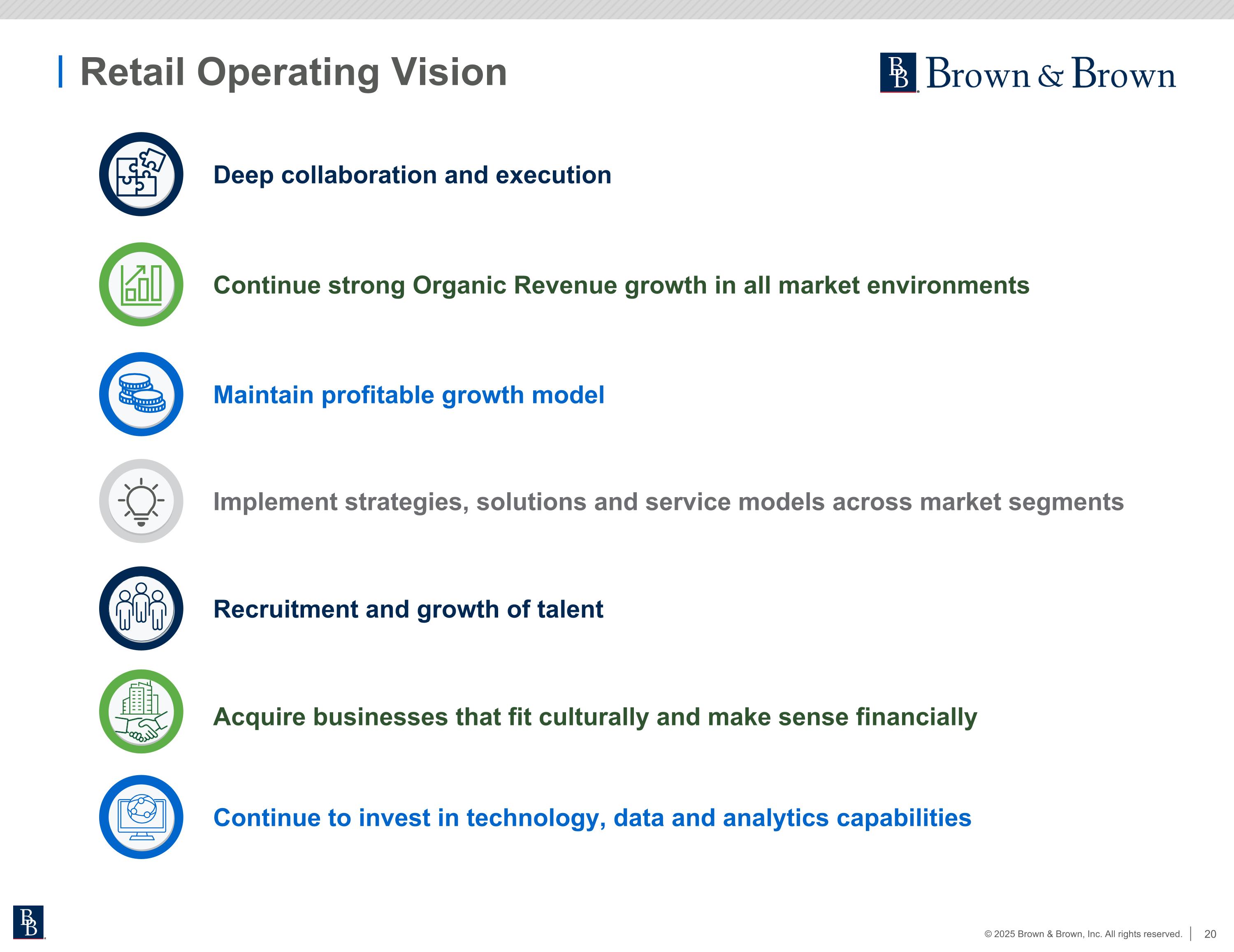 Retail Operating Vision

BB Brown & Brown

Deep collaboration and execution

Continue strong Organic Revenue growth in all market environments

Maintain profitable growth model

Implement strategies, solutions and service models across market segments

Recruitment and growth of talent

Acquire businesses that fit culturally and make sense financially

Continue to invest in technology, data and analytics capabilities

BB

© 2025 Brown & Brown, Inc. All rights reserved. | 20